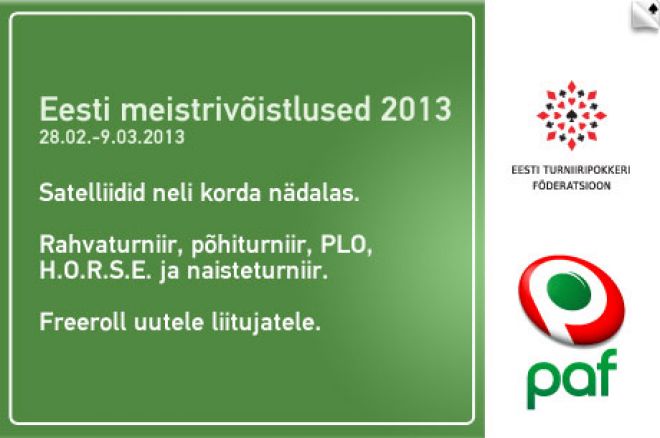 Eesti meistrivõistlused 2013
28.02.-9.03.2013

Satelliidid neli korda nädalas.

Rahvaturniir, põhiturniir, PLO, H.O.R.S.E. ja naisteturniir.

Freeroll uutele liitujatele.

EESTI TURNIIRIPOKKERI FÖDERATSIOON

paf